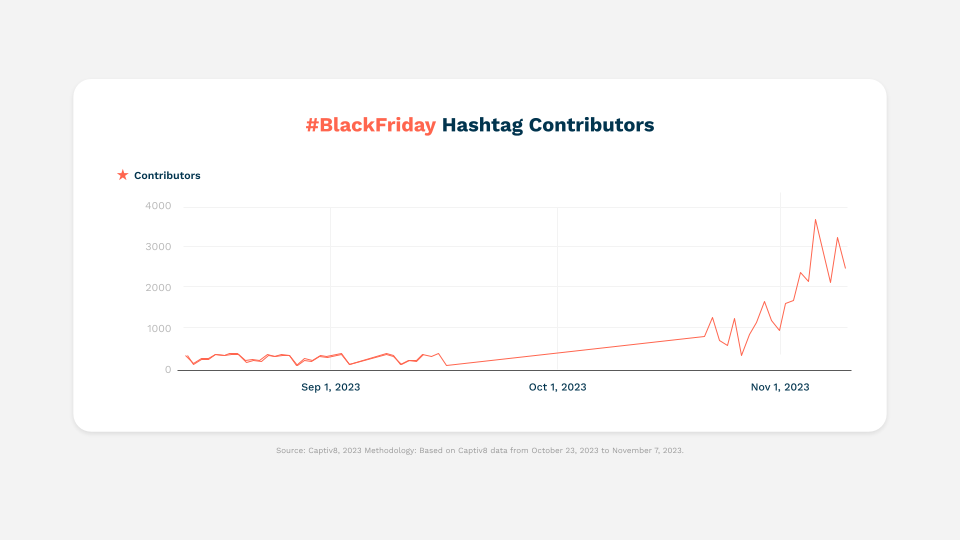 #BlackFriday Hashtag Contributors

★ Contributors

4000
3000
2000
1000
0

Sep 1, 2023
Oct 1, 2023
Nov 1, 2023

Source: Captiv8, 2023 Methodology: Based on Captiv8 data from October 23, 2023 to November 7, 2023.